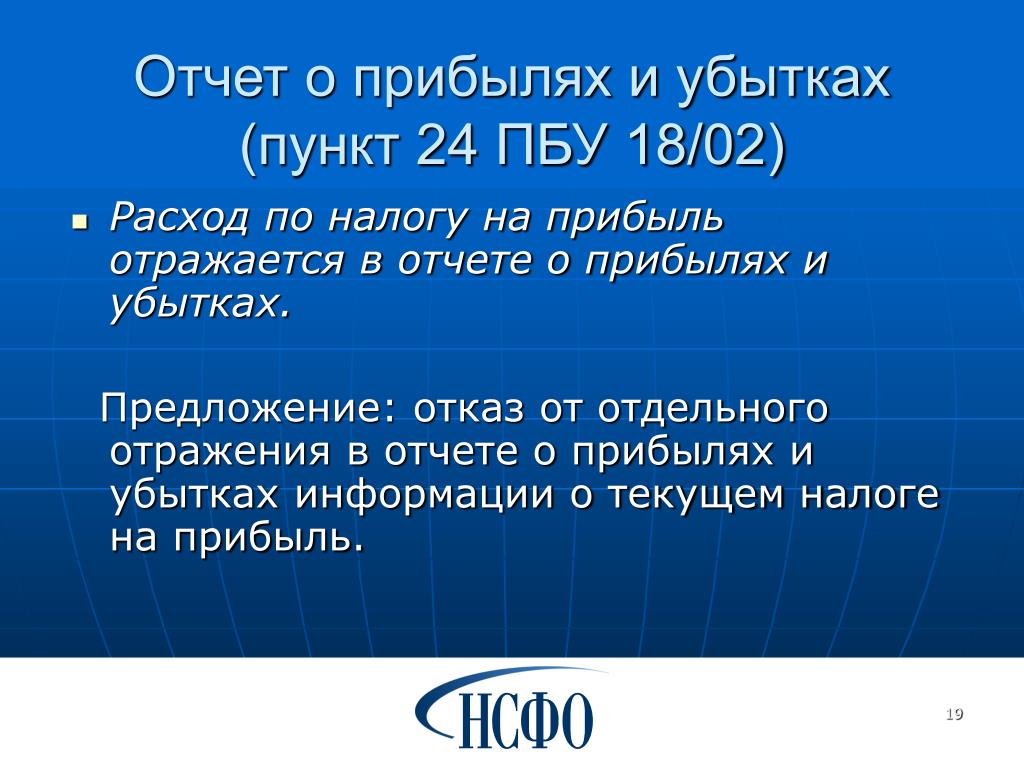 Отчет о прибылях и убытках (пункт 24 ПБУ 18/02)

Расход по налогу на прибыль отражается в отчете о прибылях и убытках.

Предложение: отказ от отдельного отражения в отчете о прибылях и убытках информации о текущем налоге на прибыль.

НСФО

19